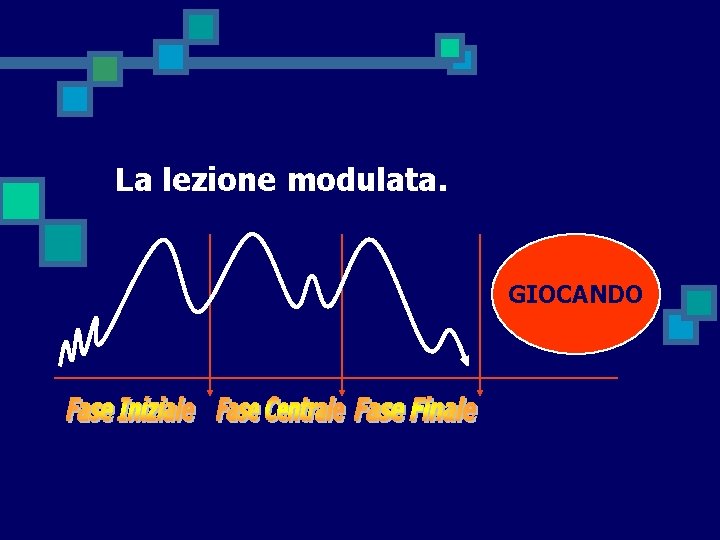 La lezione modulata.

GIOCANDO

Fase Iniziale Fase Centrale Fase Finale